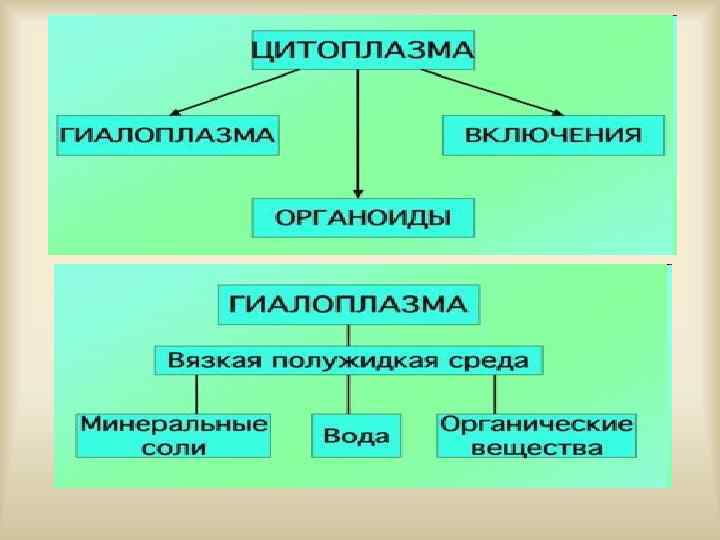 ЦИТОПЛАЗМА

ГИАЛОПЛАЗМА

ВКЛЮЧЕНИЯ

ОРГАНОИДЫ

ГИАЛОПЛАЗМА

Вязкая полужидкая среда

Минеральные соли

Вода

Органические вещества